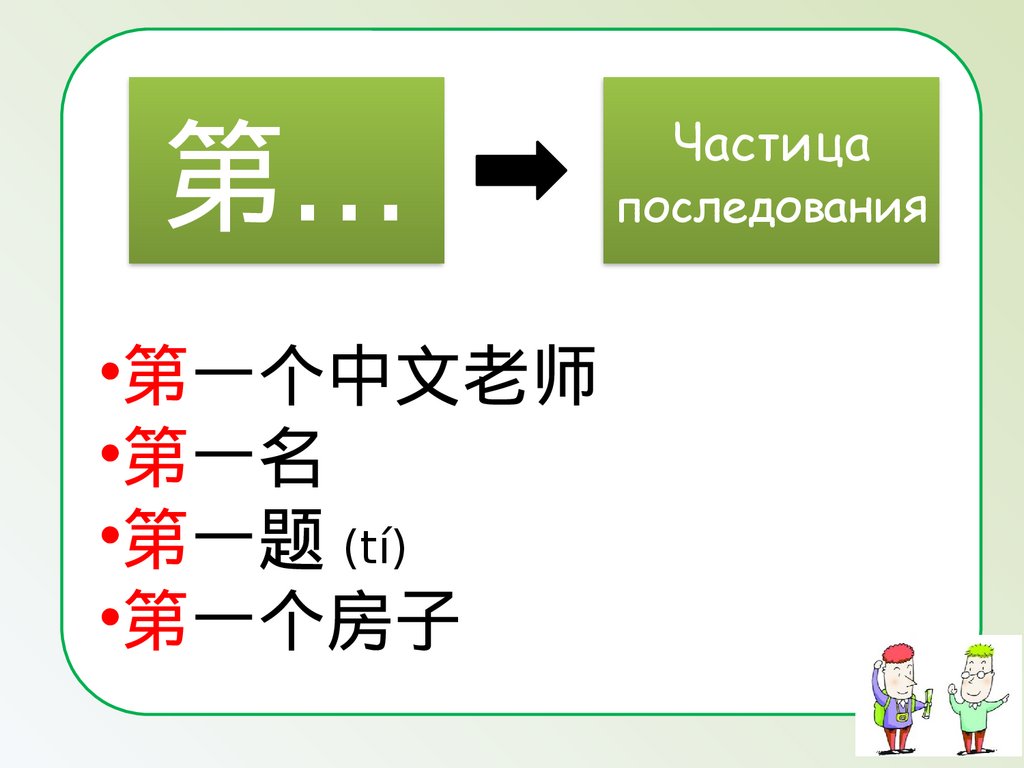 第…

Частица последования

•第一个中文老师
•第一名
•第一题 (tí)
•第一个房子